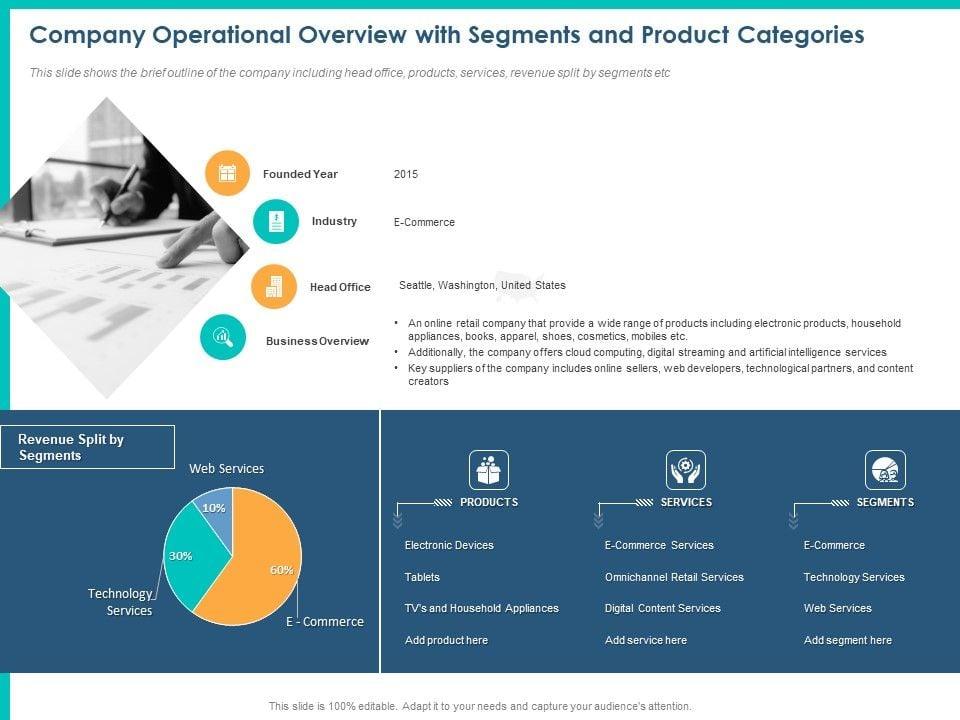 Company Operational Overview with Segments and Product Categories

This slide shows the brief outline of the company including head office, products, services, revenue split by segments etc

Founded Year
2015

Industry
E-Commerce

Head Office
Seattle, Washington, United States

Business Overview
• An online retail company that provide a wide range of products including electronic products, household appliances, books, apparel, shoes, cosmetics, mobiles etc.
• Additionally, the company offers cloud computing, digital streaming and artificial intelligence services
• Key suppliers of the company includes online sellers, web developers, technological partners, and content creators

Revenue Split by Segments

Web Services
10%
30%
60%
Technology Services
E - Commerce

PRODUCTS
Electronic Devices
Tablets
TV's and Household Appliances
Add product here

SERVICES
E-Commerce Services
Omnichannel Retail Services
Digital Content Services
Add service here

SEGMENTS
E-Commerce
Technology Services
Web Services
Add segment here

This slide is 100% editable. Adapt it to your needs and capture your audience's attention.